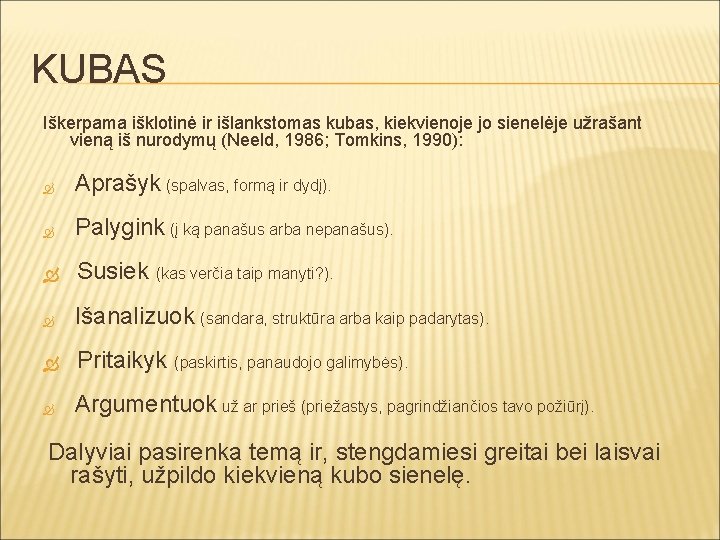 KUBAS

Iškerpama išklotinė ir išlankstomas kubas, kiekvienoje jo sienelėje užrašant vieną iš nurodymų (Neeld, 1986; Tomkins, 1990):

Aprašyk (spalvas, formą ir dydį).

Palygink (į ką panašus arba nepanašus).

Susiek (kas verčia taip manyti?).

Išanalizuok (sandara, struktūra arba kaip padarytas).

Pritaikyk (paskirtis, panaudojo galimybės).

Argumentuok už ar prieš (priežastys, pagrindžiančios tavo požiūrį).

Dalyviai pasirenka temą ir, stengdamiesi greitai bei laisvai rašyti, užpildo kiekvieną kubo sienelę.